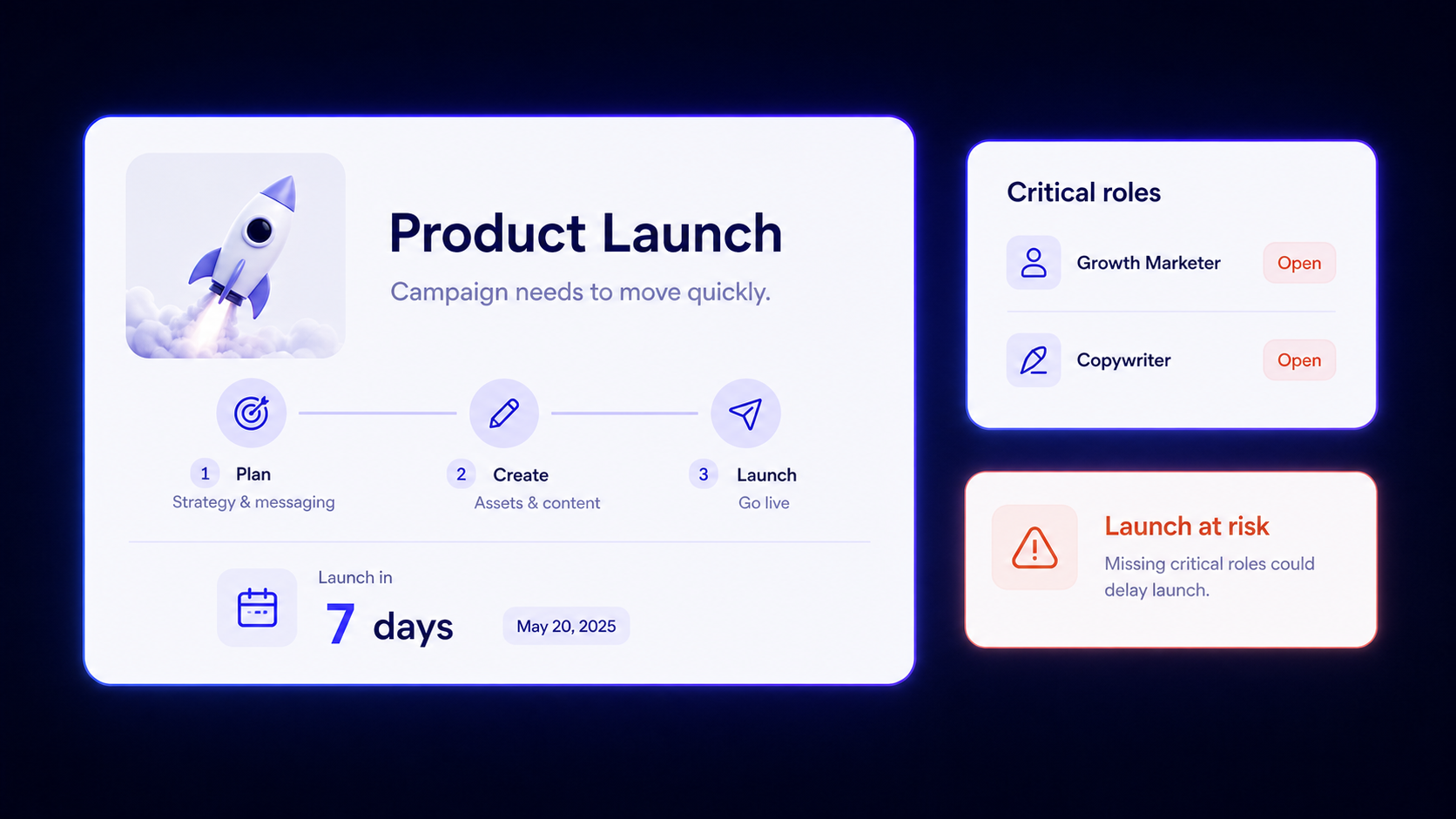 Product Launch

Campaign needs to move quickly.

1 Plan
Strategy & messaging

2 Create
Assets & content

3 Launch
Go live

Launch in
7 days
May 20, 2025

Critical roles

Growth Marketer Open

Copywriter Open

Launch at risk

Missing critical roles could delay launch.